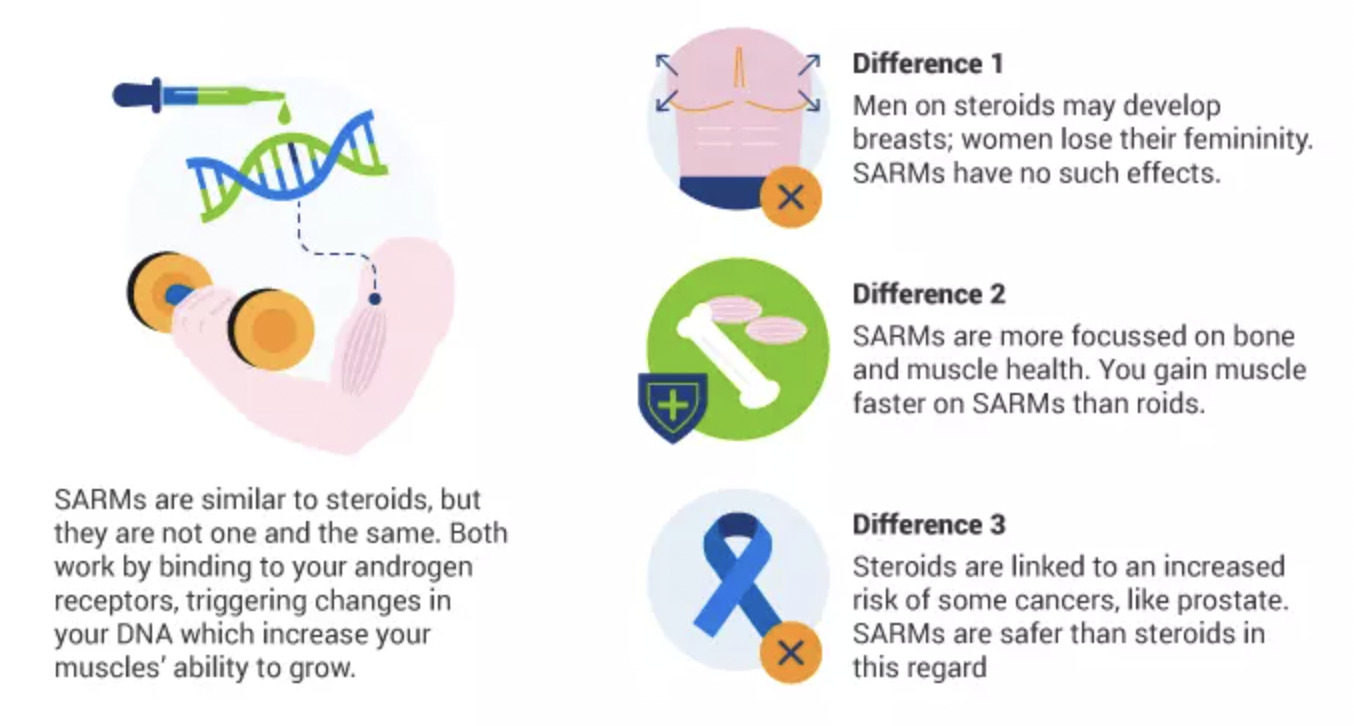 SARMs are similar to steroids, but they are not one and the same. Both work by binding to your androgen receptors, triggering changes in your DNA which increase your muscles' ability to grow.

Difference 1
Men on steroids may develop breasts; women lose their femininity. SARMs have no such effects.

Difference 2
SARMs are more focussed on bone and muscle health. You gain muscle faster on SARMs than roids.

Difference 3
Steroids are linked to an increased risk of some cancers, like prostate. SARMs are safer than steroids in this regard